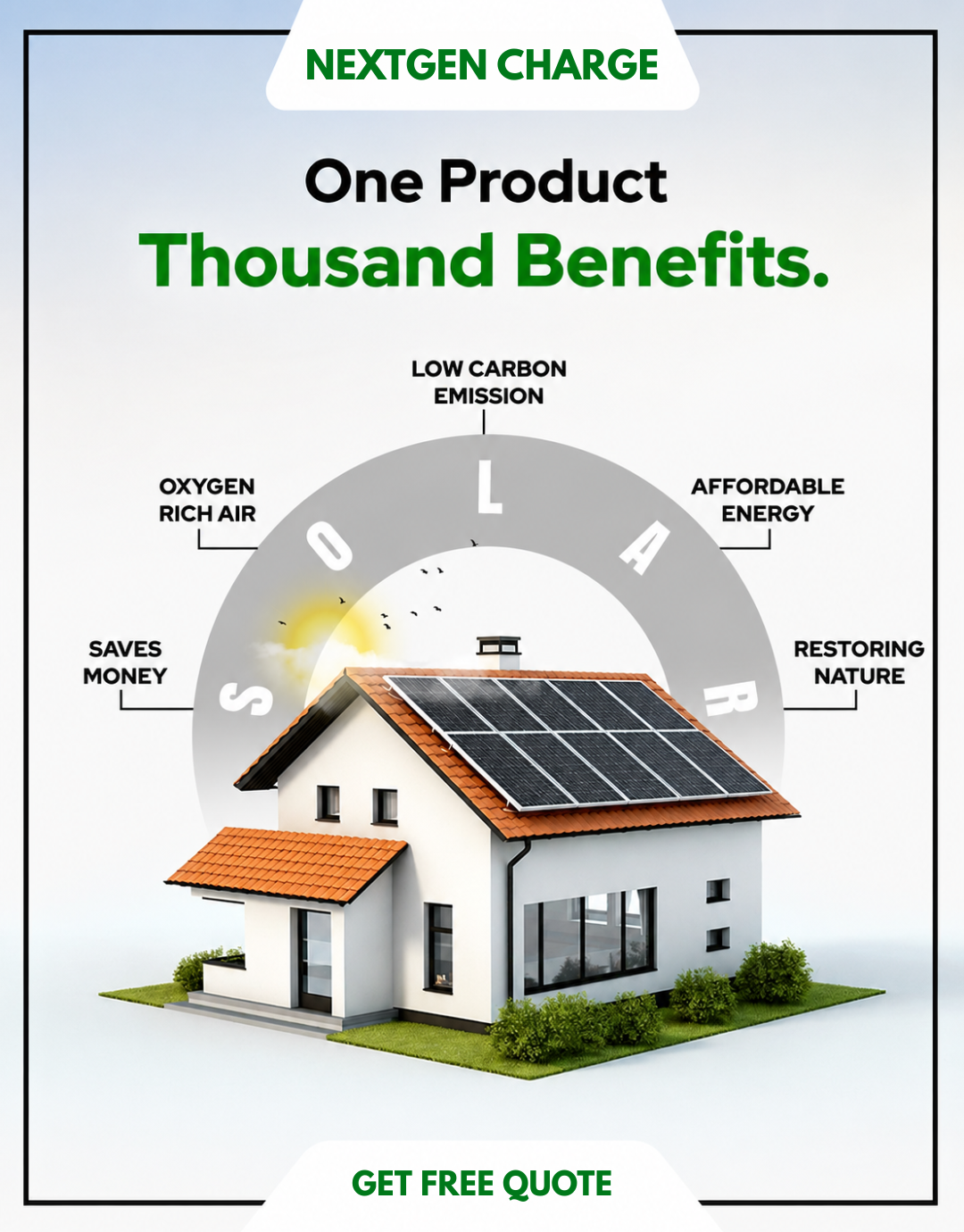 NEXTGEN CHARGE

One Product
Thousand Benefits.

LOW CARBON EMISSION

OXYGEN RICH AIR

AFFORDABLE ENERGY

SAVES MONEY

RESTORING NATURE

SOLAR

GET FREE QUOTE